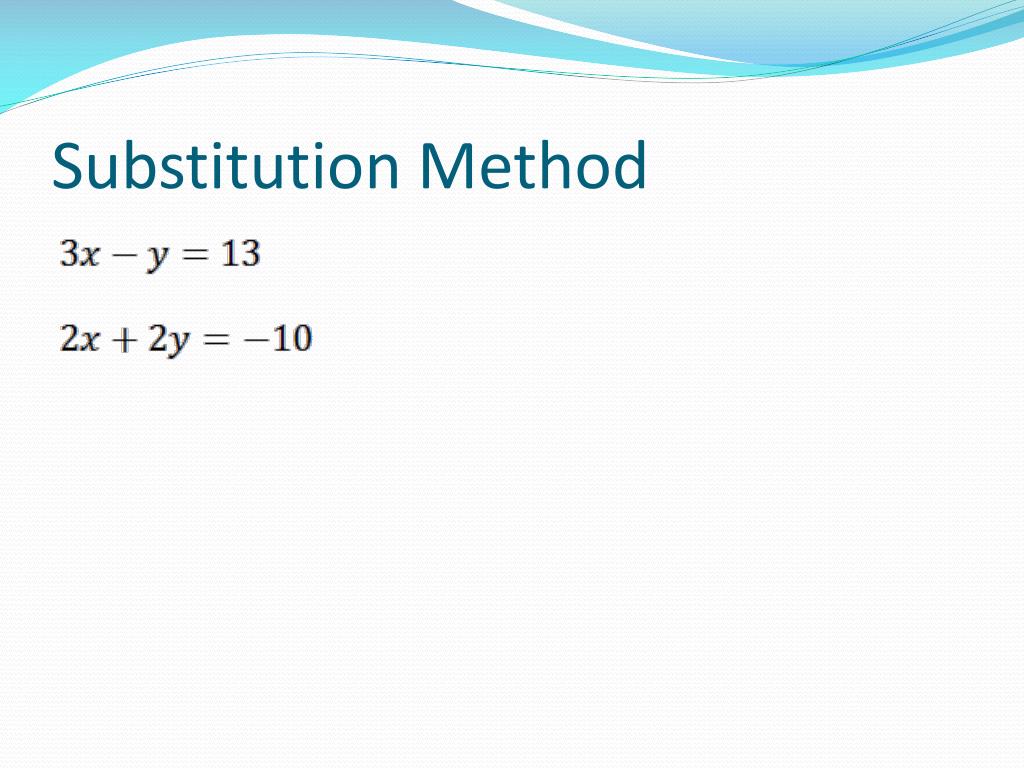 Substitution Method

$3x - y = 13$

$2x + 2y = -10$